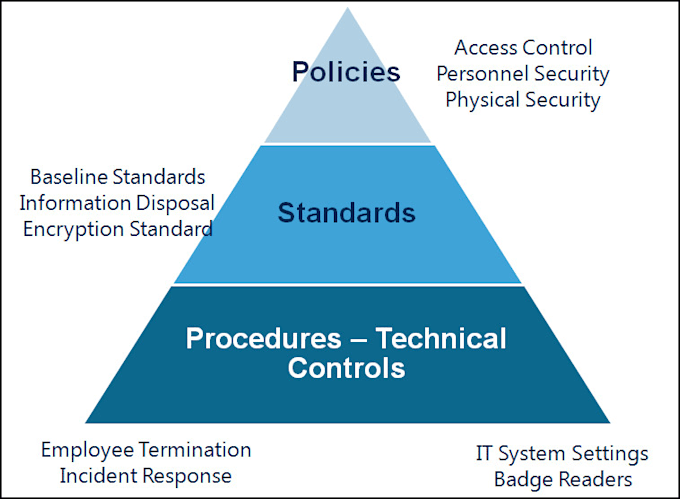 Policies

Access Control
Personnel Security
Physical Security

Baseline Standards
Information Disposal
Encryption Standard

Standards

Procedures – Technical Controls

Employee Termination
Incident Response

IT System Settings
Badge Readers